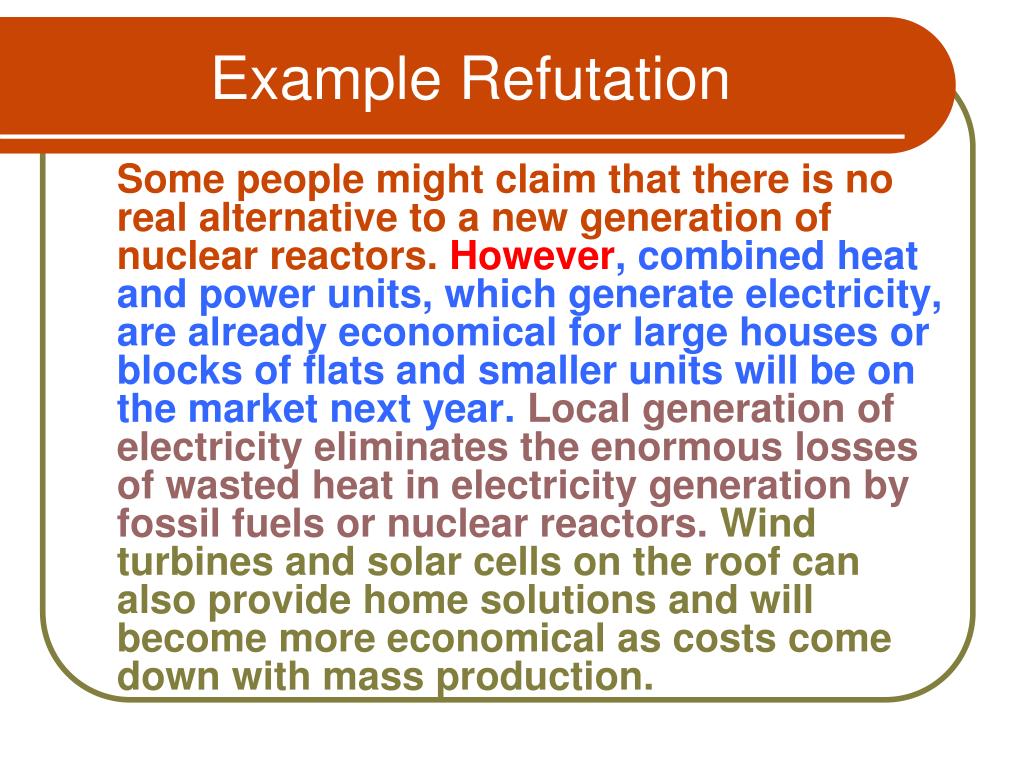 Example Refutation

Some people might claim that there is no real alternative to a new generation of nuclear reactors. However, combined heat and power units, which generate electricity, are already economical for large houses or blocks of flats and smaller units will be on the market next year. Local generation of electricity eliminates the enormous losses of wasted heat in electricity generation by fossil fuels or nuclear reactors. Wind turbines and solar cells on the roof can also provide home solutions and will become more economical as costs come down with mass production.